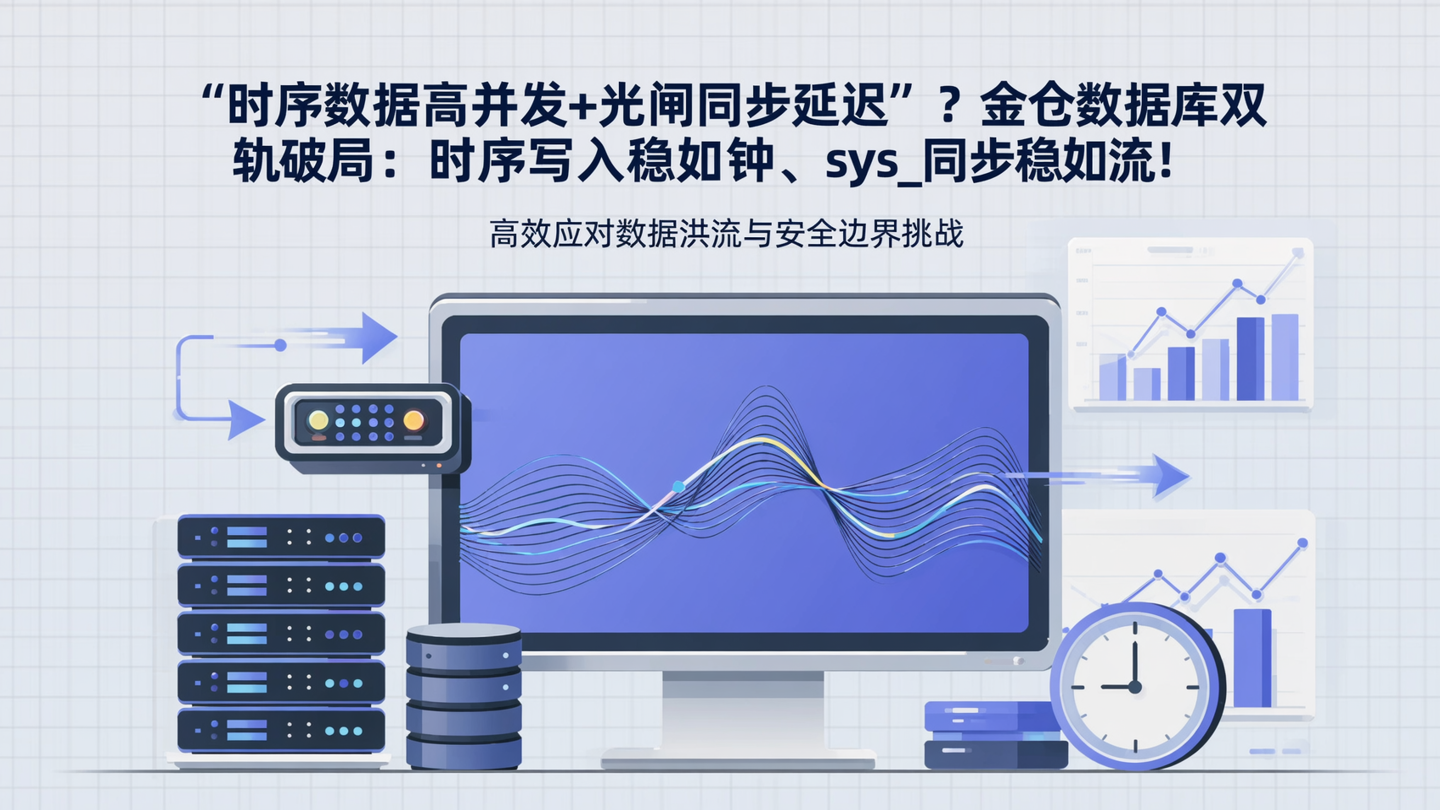 “时序数据高并发+光闸同步延迟”？金仓数据库双轨破局：时序写入稳如钟、sys_同步稳如流！

高效应对数据洪流与安全边界挑战